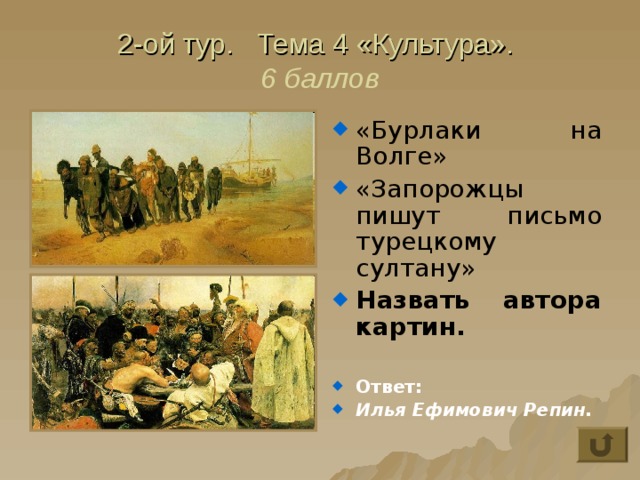 2-ой тур. Тема 4 «Культура».
6 баллов

«Бурлаки на Волге»

«Запорожцы пишут письмо турецкому султану»

Назвать автора картин.

Ответ:

Илья Ефимович Репин.